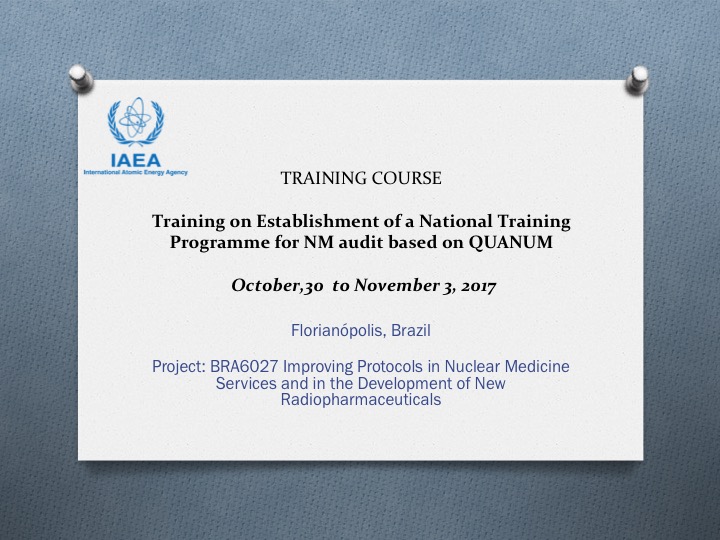 IAEA
International Atomic Energy Agency

TRAINING COURSE

Training on Establishment of a National Training Programme for NM audit based on QUANUM

October,30 to November 3, 2017

Florianópolis, Brazil

Project: BRA6027 Improving Protocols in Nuclear Medicine Services and in the Development of New Radiopharmaceuticals